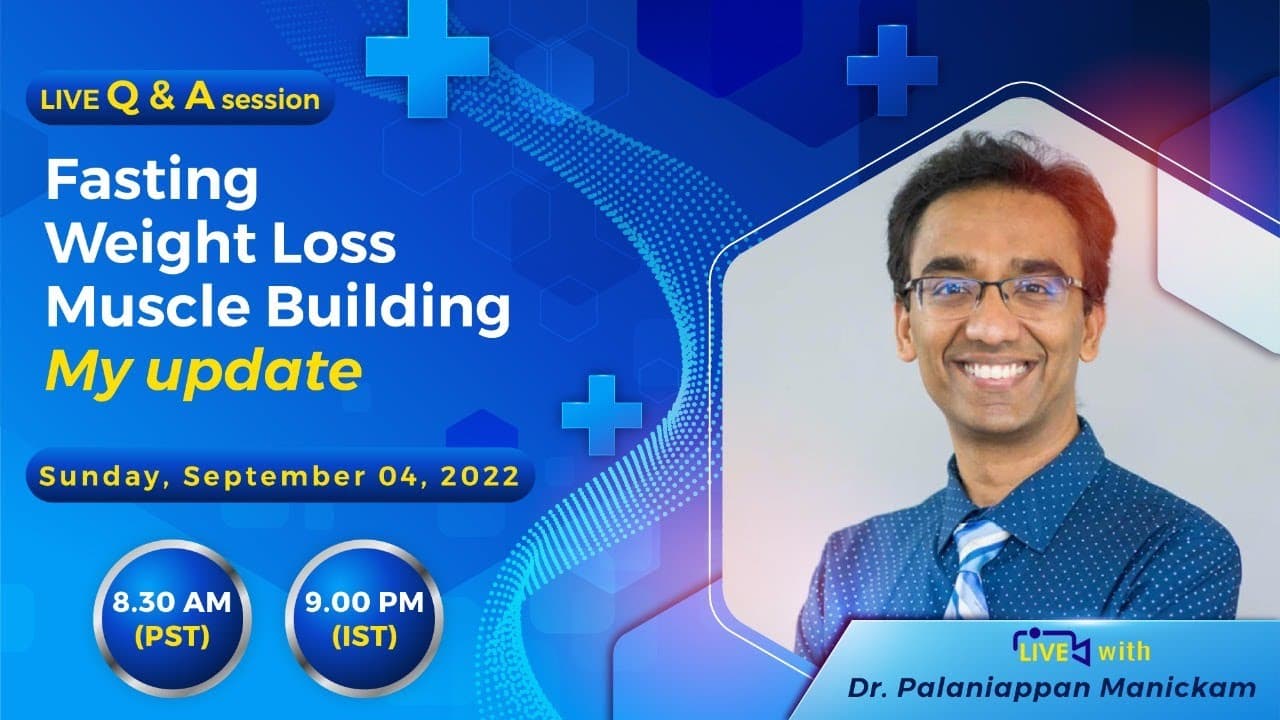 LIVE Q & A session

Fasting
Weight Loss
Muscle Building
My update

Sunday, September 04, 2022

8.30 AM
(PST)

9.00 PM
(IST)

LIVE with
Dr. Palaniappan Manickam